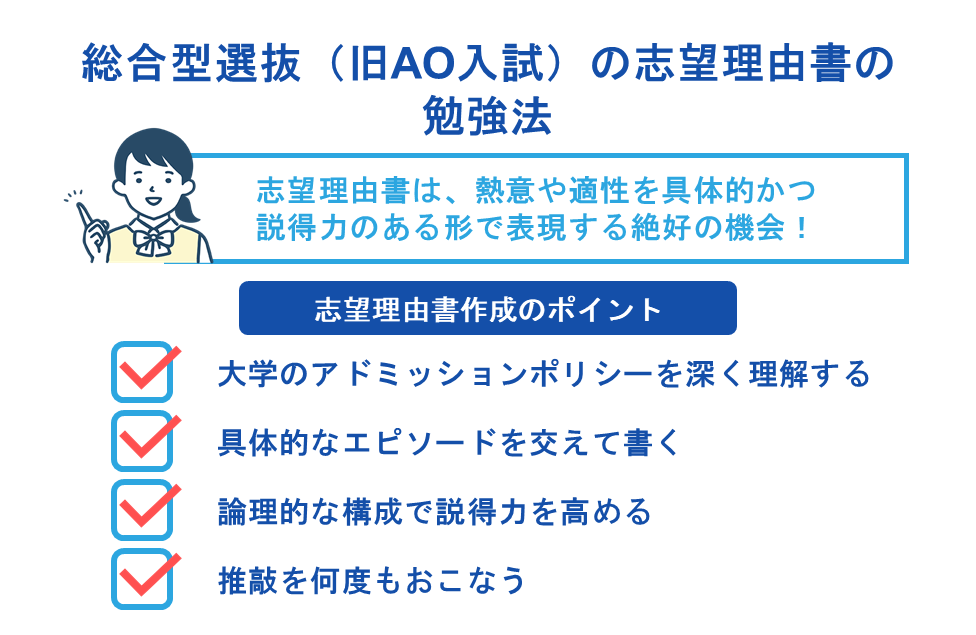 総合型選抜（旧AO入試）の志望理由書の勉強法

志望理由書は、熱意や適性を具体的かつ説得力のある形で表現する絶好の機会！

志望理由書作成のポイント

大学のアドミッションポリシーを深く理解する

具体的なエピソードを交えて書く

論理的な構成で説得力を高める

推敲を何度もおこなう